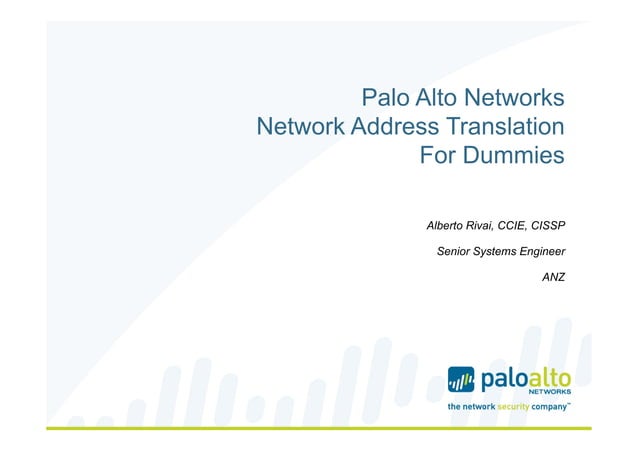 Palo Alto Networks
Network Address Translation
For Dummies

Alberto Rivai, CCIE, CISSP

Senior Systems Engineer

ANZ

paloalto
NETWORKS
the network security company™